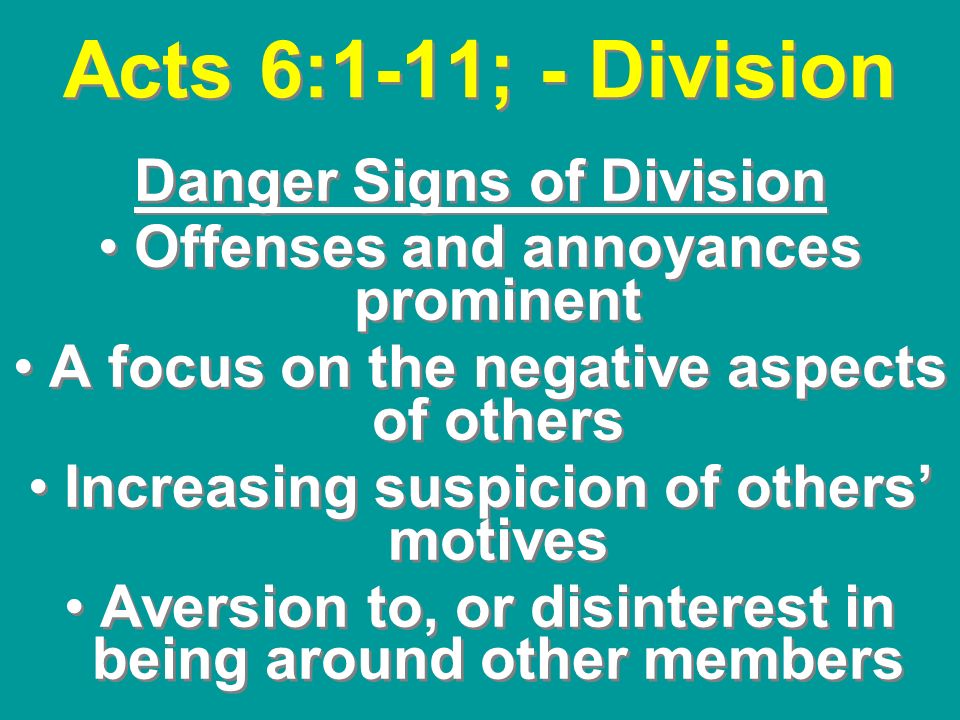 Acts 6:1-11; - Division

Danger Signs of Division

• Offenses and annoyances prominent

• A focus on the negative aspects of others

• Increasing suspicion of others' motives

• Aversion to, or disinterest in being around other members